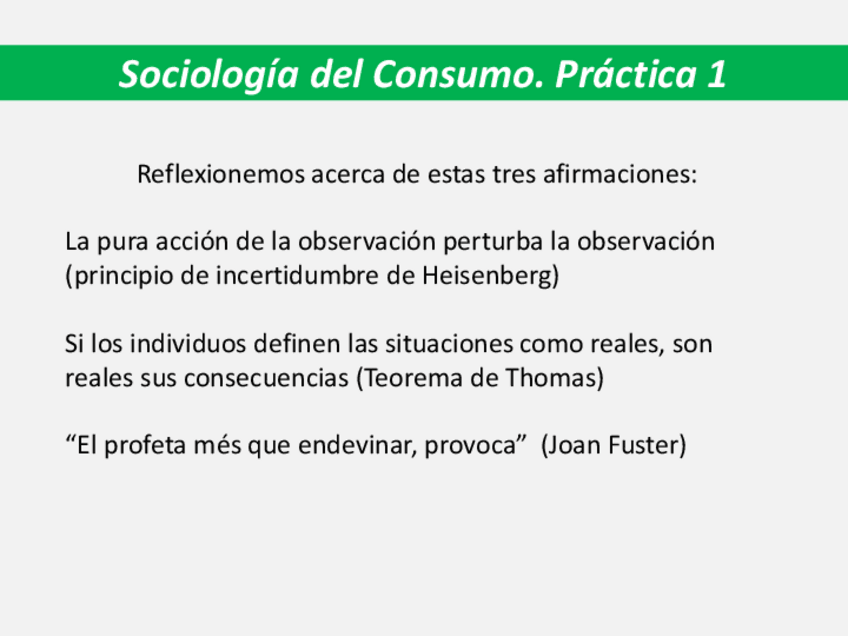 Sociología del Consumo. Práctica 1

Reflexionemos acerca de estas tres afirmaciones:

La pura acción de la observación perturba la observación (principio de incertidumbre de Heisenberg)

Si los individuos definen las situaciones como reales, son reales sus consecuencias (Teorema de Thomas)

“El profeta més que endevinar, provoca” (Joan Fuster)